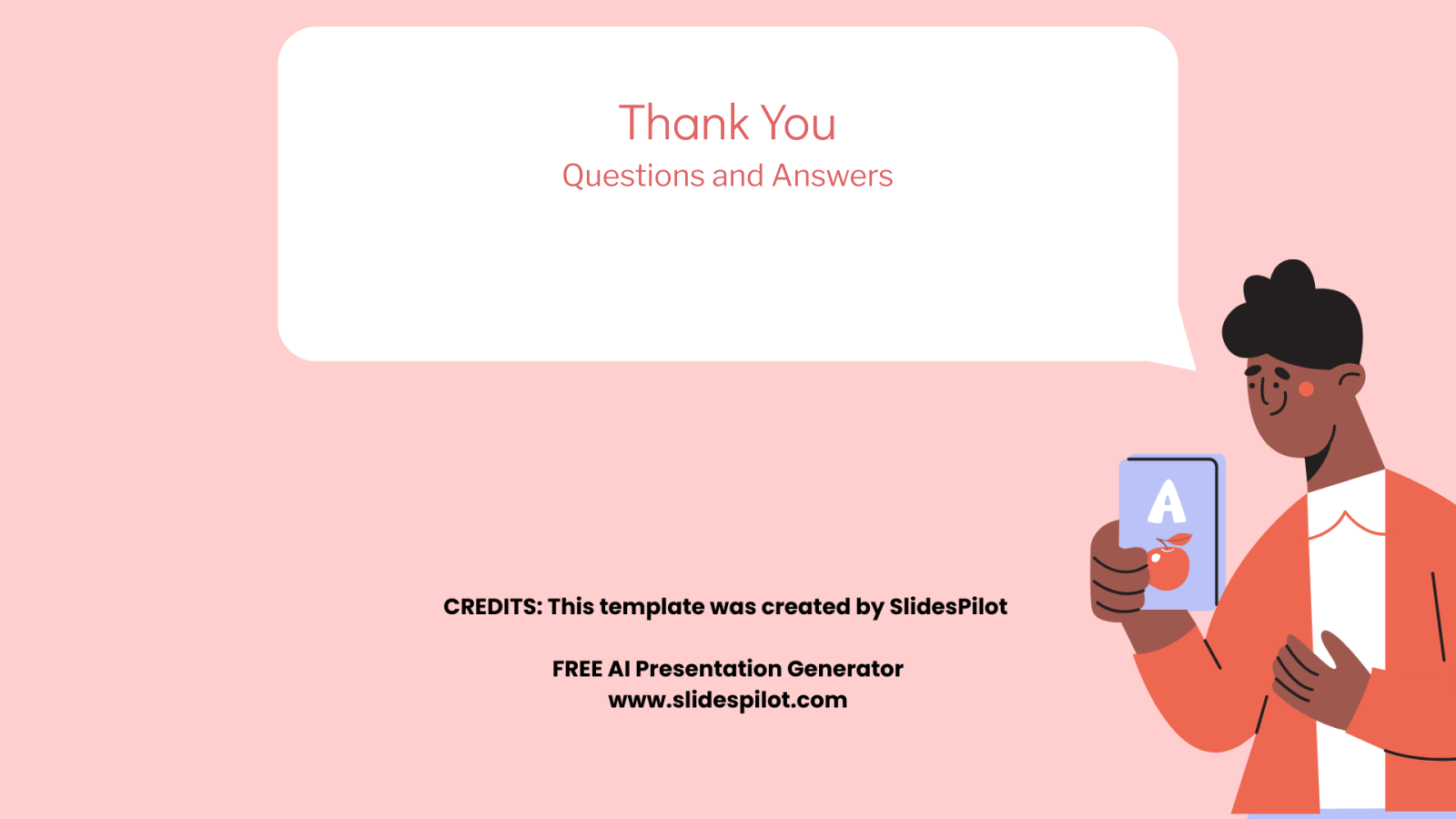 Thank You
Questions and Answers

A

CREDITS: This template was created by SlidesPilot

FREE AI Presentation Generator
www.slidespilot.com